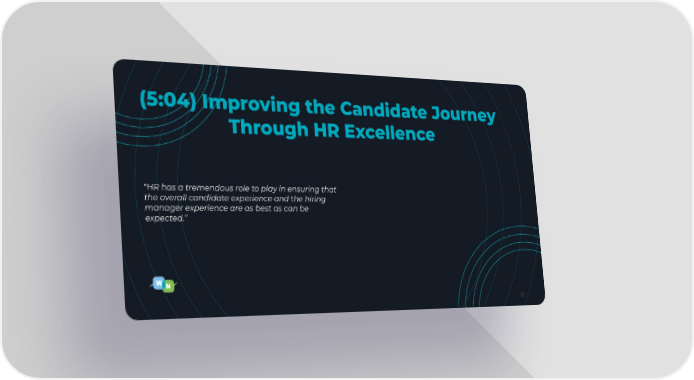 (5:04) Improving the Candidate Journey Through HR Excellence

"HR has a tremendous role to play in ensuring that the overall candidate experience and the hiring manager experience are as best as can be expected."

W N